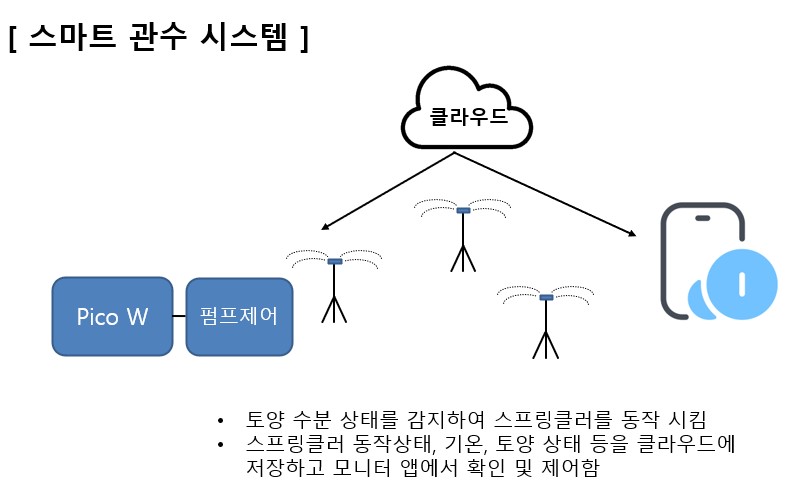 [ 스마트 관수 시스템 ]

클라우드

Pico W

펌프제어

• 토양 수분 상태를 감지하여 스프링클러를 동작 시킴
• 스프링클러 동작상태, 기온, 토양 상태 등을 클라우드에 저장하고 모니터 앱에서 확인 및 제어함